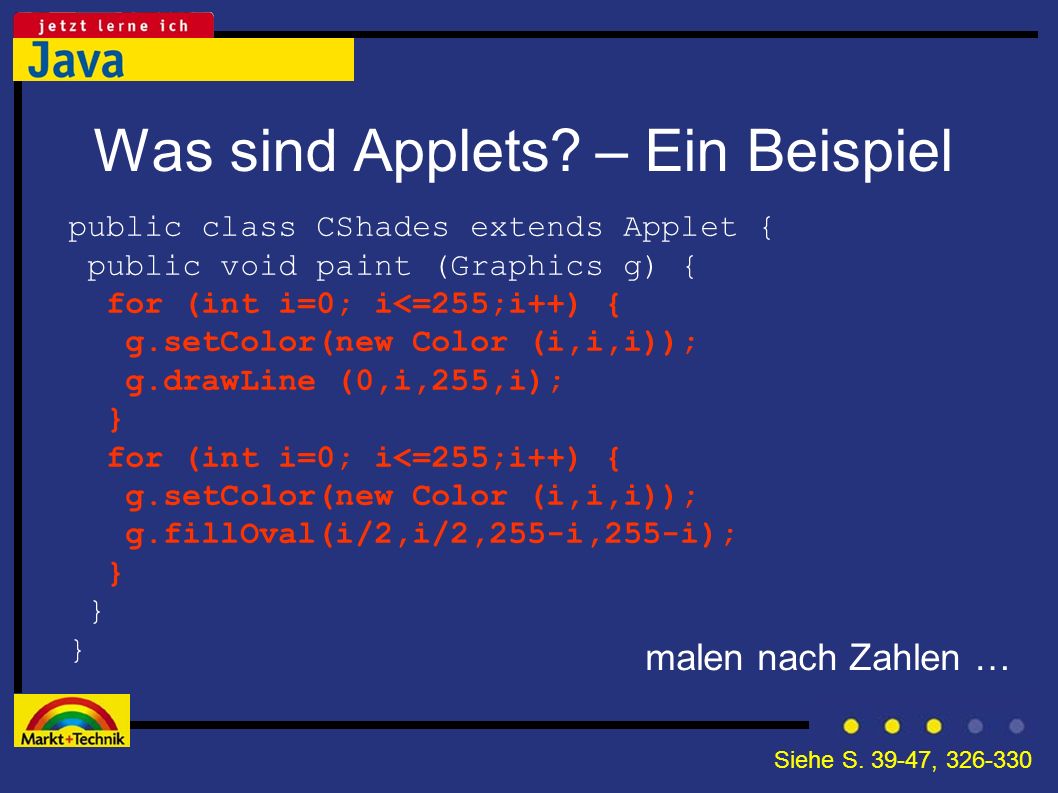 jetzt lerne ich
Java

Was sind Applets? – Ein Beispiel

public class CShades extends Applet {
 public void paint (Graphics g) {
  for (int i=0; i<=255;i++) {
   g.setColor(new Color (i,i,i));
   g.drawLine (0,i,255,i);
  }
  for (int i=0; i<=255;i++) {
   g.setColor(new Color (i,i,i));
   g.fillOval(i/2,i/2,255-i,255-i);
  }
 }
}

malen nach Zahlen …

Markt+Technik

Siehe S. 39-47, 326-330